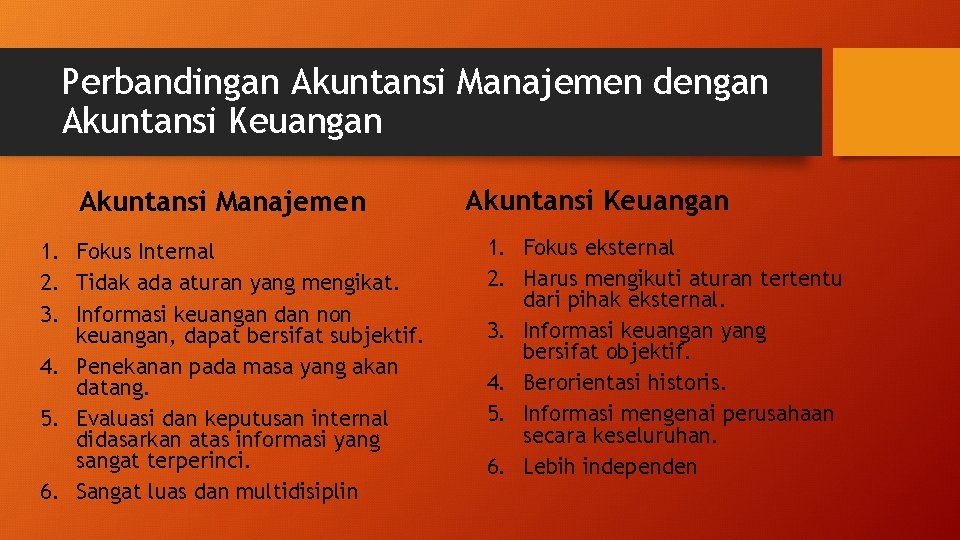 Perbandingan Akuntansi Manajemen dengan Akuntansi Keuangan

Akuntansi Manajemen

1. Fokus Internal
2. Tidak ada aturan yang mengikat.
3. Informasi keuangan dan non keuangan, dapat bersifat subjektif.
4. Penekanan pada masa yang akan datang.
5. Evaluasi dan keputusan internal didasarkan atas informasi yang sangat terperinci.
6. Sangat luas dan multidisiplin

Akuntansi Keuangan

1. Fokus eksternal
2. Harus mengikuti aturan tertentu dari pihak eksternal.
3. Informasi keuangan yang bersifat objektif.
4. Berorientasi historis.
5. Informasi mengenai perusahaan secara keseluruhan.
6. Lebih independen